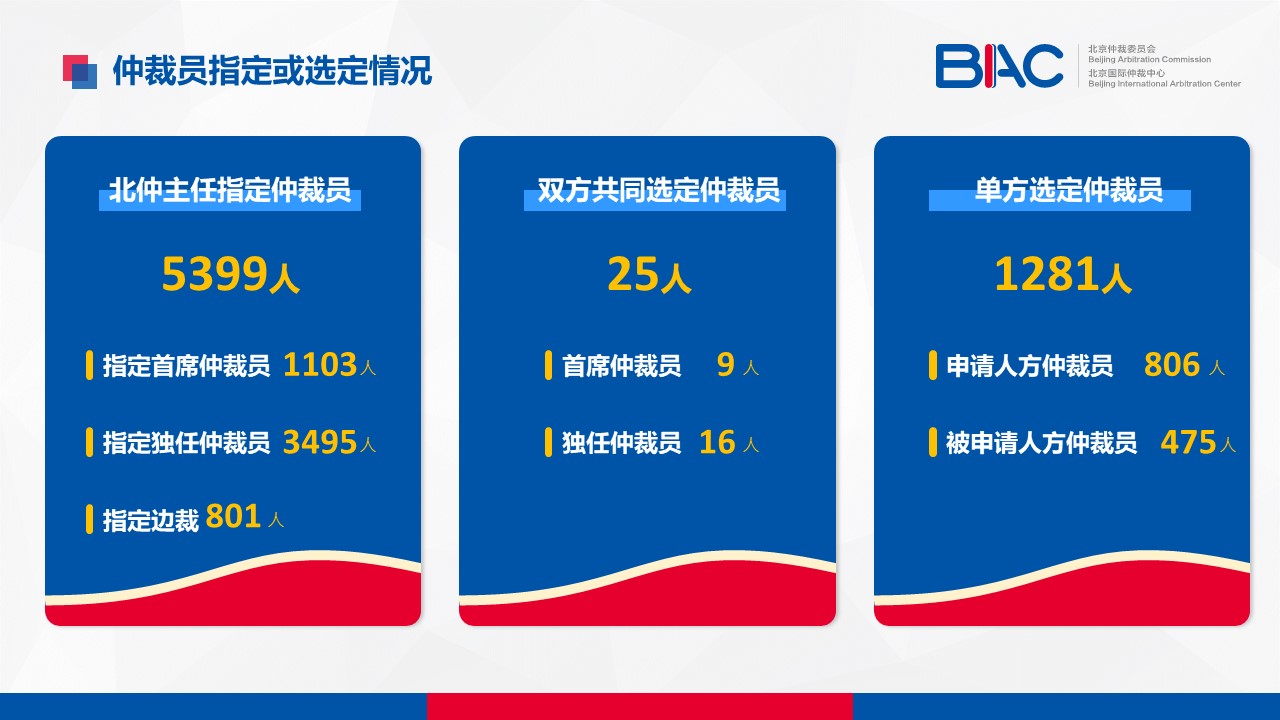 仲裁员指定或选定情况

BIAC 北京仲裁委员会 Beijing Arbitration Commission 北京国际仲裁中心 Beijing International Arbitration Center

北仲主任指定仲裁员

5399人

指定首席仲裁员 1103人

指定独任仲裁员 3495人

指定边裁 801人

双方共同选定仲裁员

25人

首席仲裁员 9人

独任仲裁员 16人

单方选定仲裁员

1281人

申请人方仲裁员 806人

被申请人方仲裁员 475人